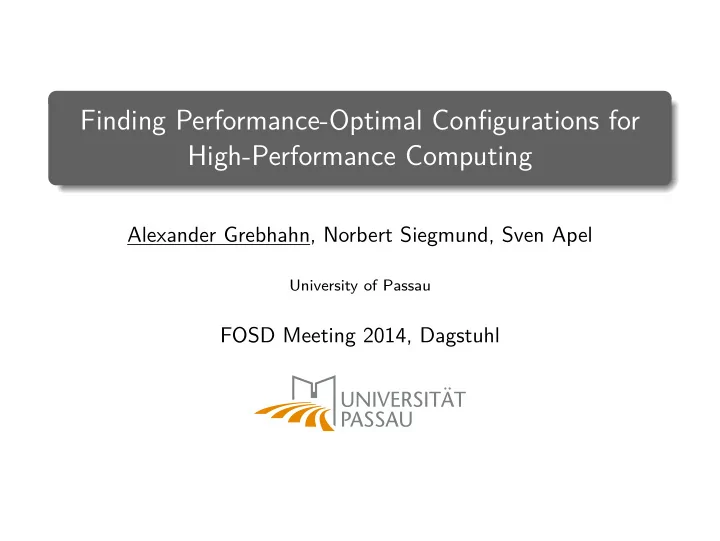 Finding Performance-Optimal Configurations for High-Performance Computing

Alexander Grebhahn, Norbert Siegmund, Sven Apel

University of Passau

FOSD Meeting 2014, Dagstuhl

UNIVERSITÄT PASSAU